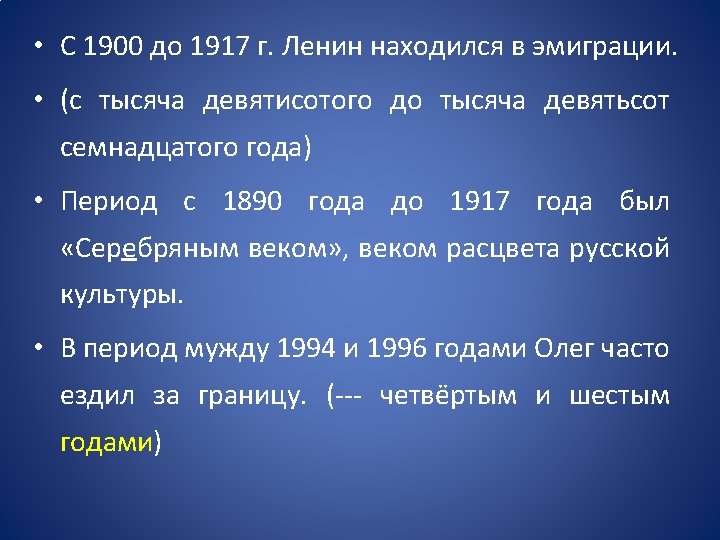 • С 1900 до 1917 г. Ленин находился в эмиграции.

• (с тысяча девятисотого до тысяча девятьсот семнадцатого года)

• Период с 1890 года до 1917 года был «Серебряным веком», веком расцвета русской культуры.

• В период мужду 1994 и 1996 годами Олег часто ездил за границу. (--- четвёртым и шестым годами)